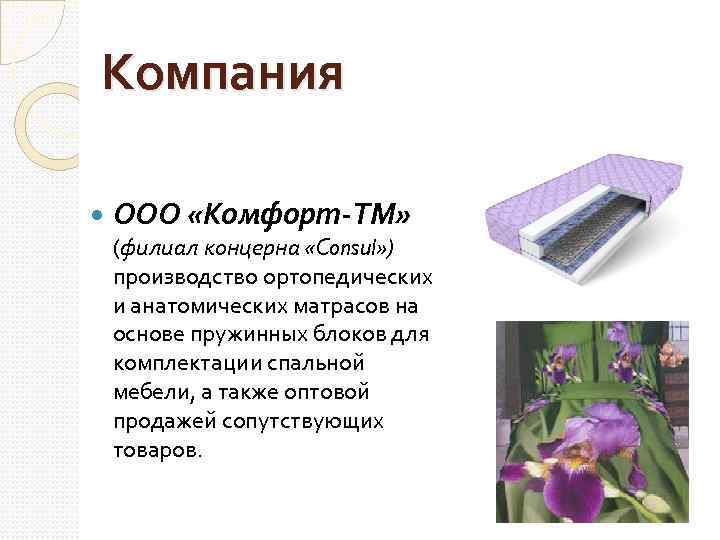 Компания

ООО «Комфорт-ТМ» (филиал концерна «Consul») производство ортопедических и анатомических матрасов на основе пружинных блоков для комплектации спальной мебели, а также оптовой продажей сопутствующих товаров.